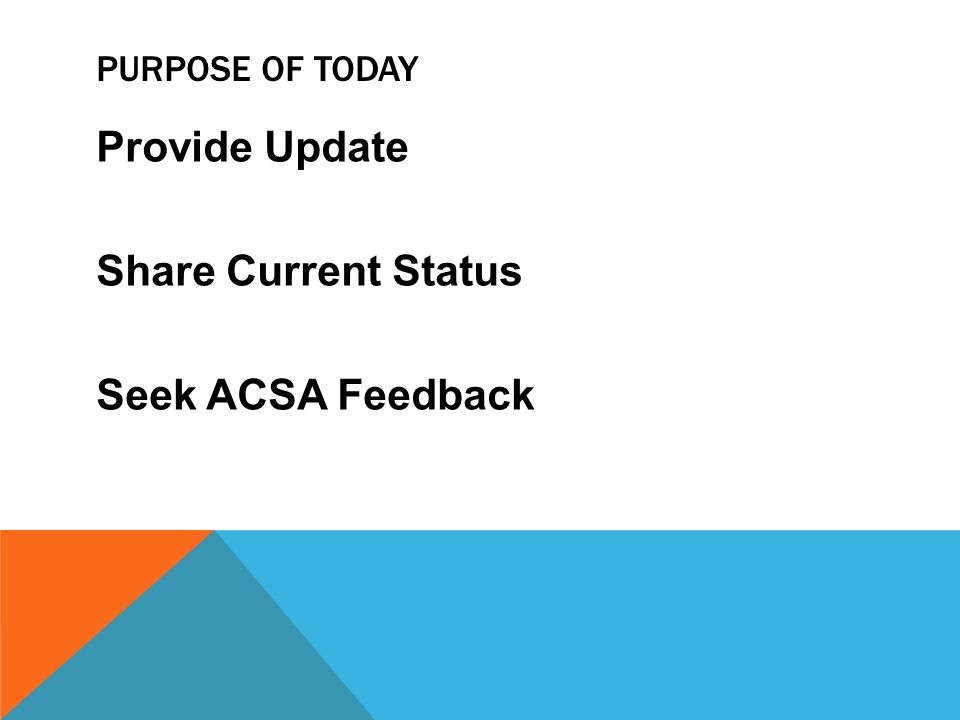 PURPOSE OF TODAY

Provide Update

Share Current Status

Seek ACSA Feedback